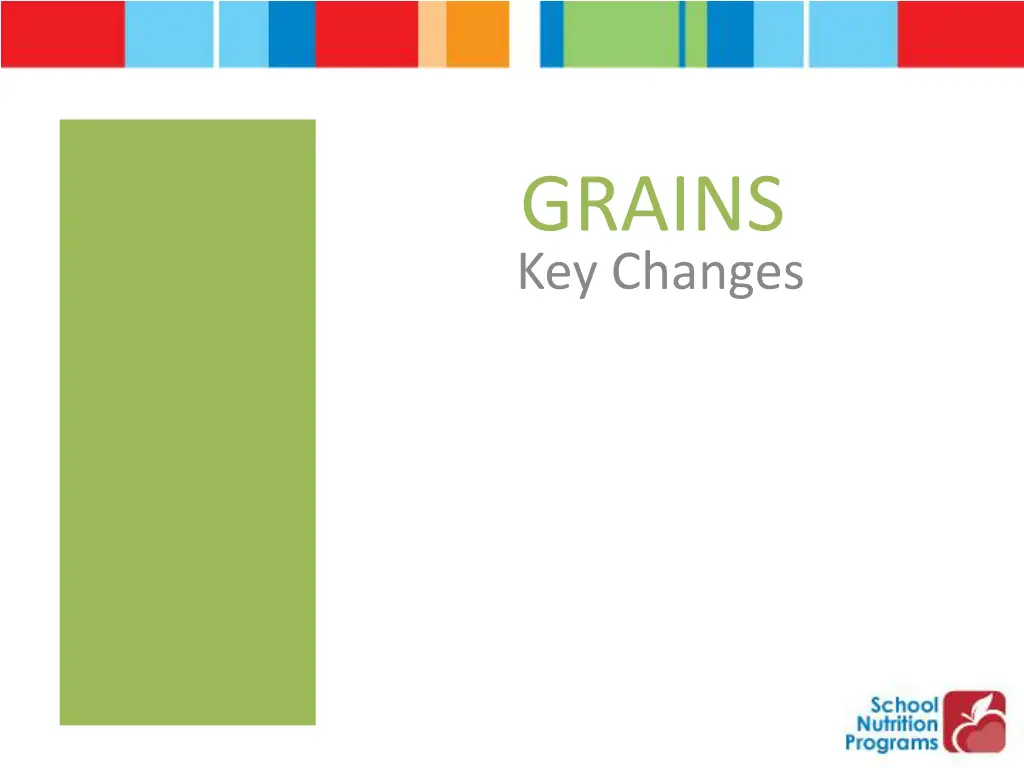 GRAINS
Key Changes

School Nutrition Programs